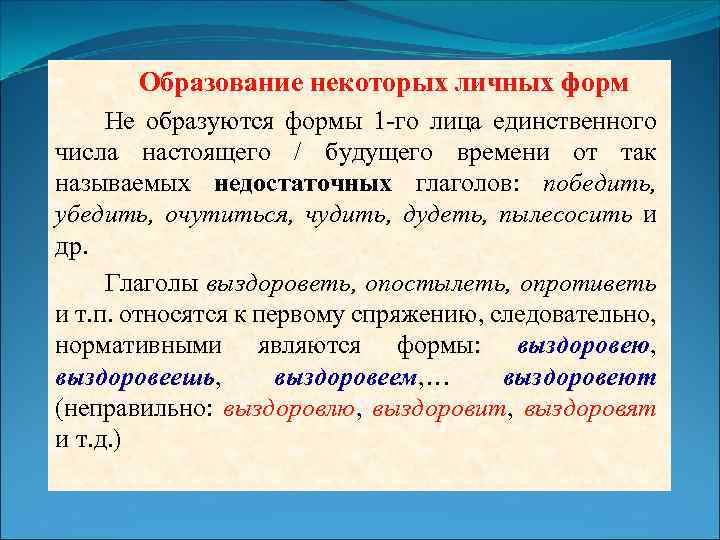 Образование некоторых личных форм

Не образуются формы 1-го лица единственного числа настоящего / будущего времени от так называемых недостаточных глаголов: победить, убедить, очутиться, чудить, дудеть, пылесосить и др.

Глаголы выздороветь, опостылеть, опротиветь и т.п. относятся к первому спряжению, следовательно, нормативными являются формы: выздоровею, выздоровеешь, выздоровеем,… выздоровеют (неправильно: выздоровлю, выздоровит, выздоровят и т.д.)